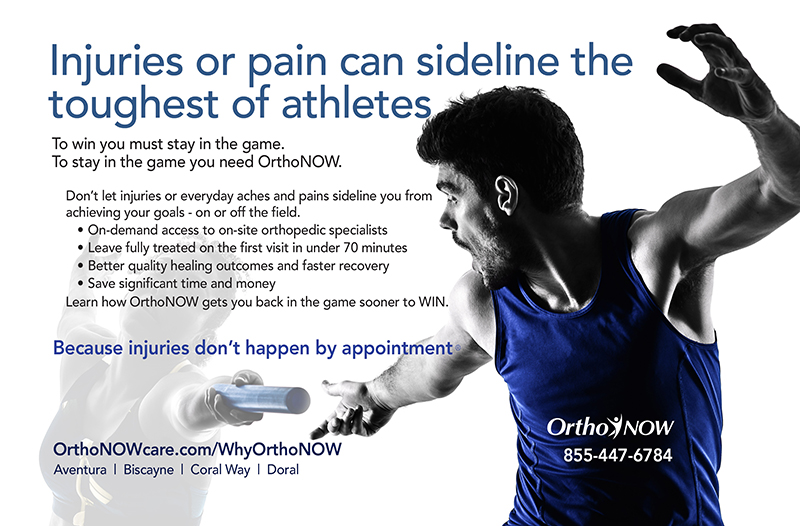 Injuries or pain can sideline the toughest of athletes

To win you must stay in the game.
To stay in the game you need OrthoNOW.

Don't let injuries or everyday aches and pains sideline you from achieving your goals - on or off the field.
• On-demand access to on-site orthopedic specialists
• Leave fully treated on the first visit in under 70 minutes
• Better quality healing outcomes and faster recovery
• Save significant time and money
Learn how OrthoNOW gets you back in the game sooner to WIN.

Because injuries don't happen by appointment®

OrthoNOWcare.com/WhyOrthoNOW
Aventura | Biscayne | Coral Way | Doral

OrthoNOW
855-447-6784